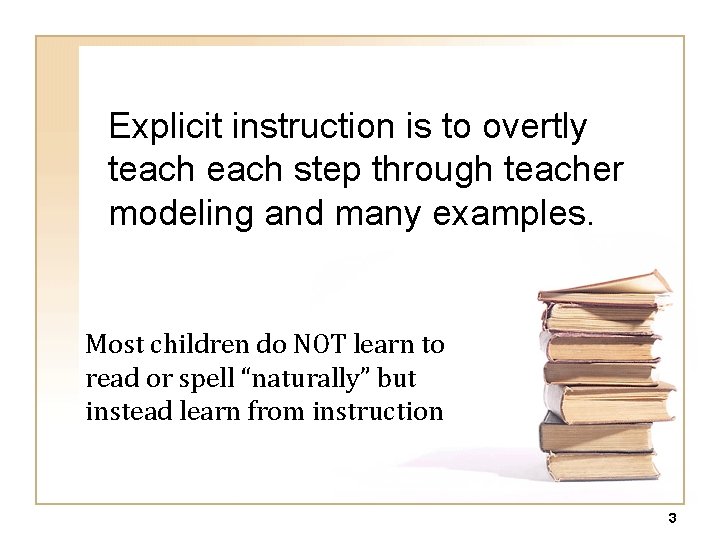 Explicit instruction is to overtly teach each step through teacher modeling and many examples.

Most children do NOT learn to read or spell “naturally” but instead learn from instruction

3